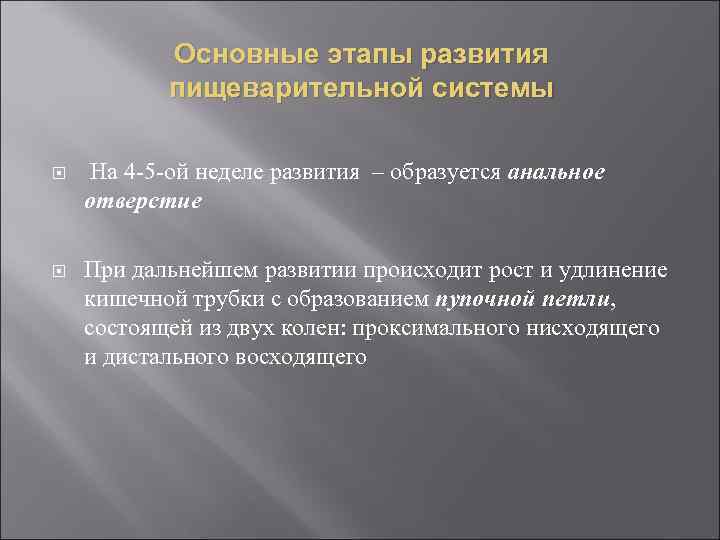 Основные этапы развития пищеварительной системы

На 4-5-ой неделе развития – образуется анальное отверстие

При дальнейшем развитии происходит рост и удлинение кишечной трубки с образованием пупочной петли, состоящей из двух колен: проксимального нисходящего и дистального восходящего